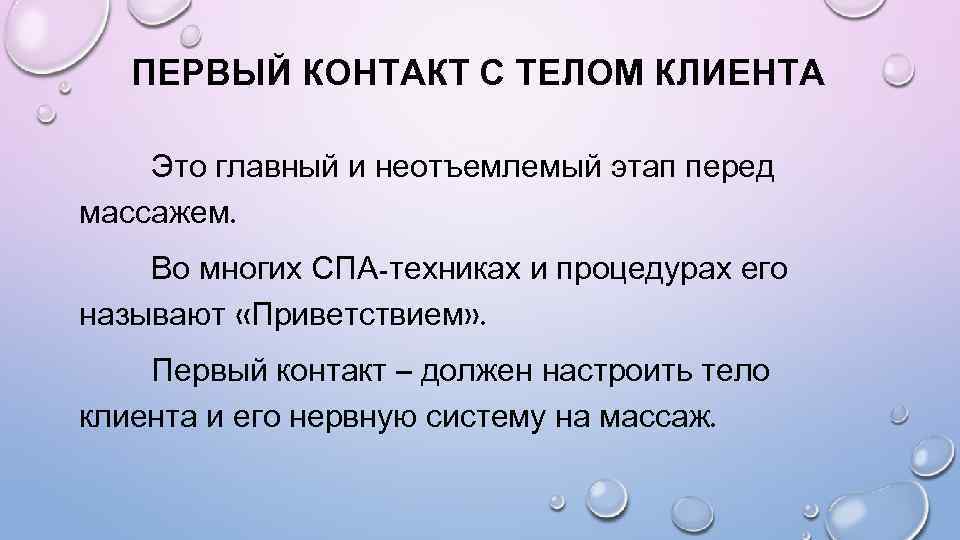 ПЕРВЫЙ КОНТАКТ С ТЕЛОМ КЛИЕНТА

Это главный и неотъемлемый этап перед массажем.

Во многих СПА-техниках и процедурах его называют «Приветствием».

Первый контакт – должен настроить тело клиента и его нервную систему на массаж.